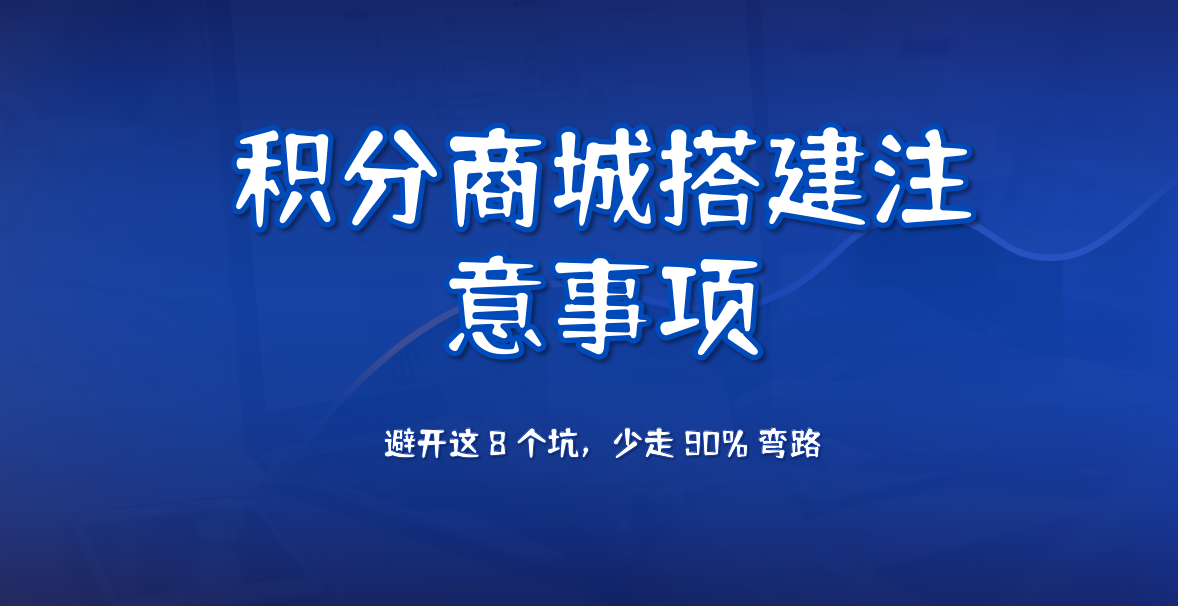 积分商城搭建注意事项

避开这 8 个坑，少走 90% 弯路